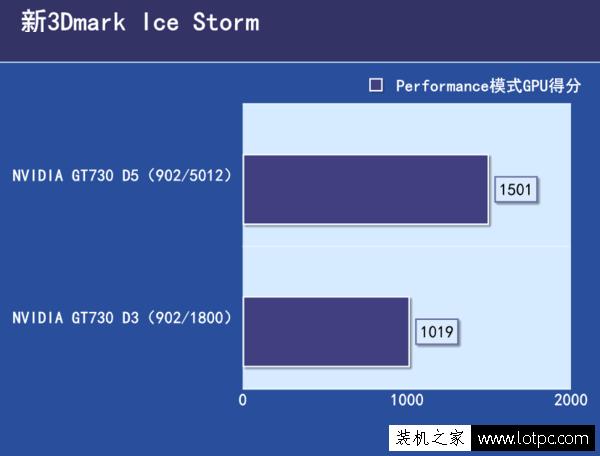 新3Dmark Ice Storm

Performance模式GPU得分

NVIDIA GT730 D5（902/5012）

1501

NVIDIA GT730 D3（902/1800）

1019

0
1000
2000

装机之家 www.lotpc.com